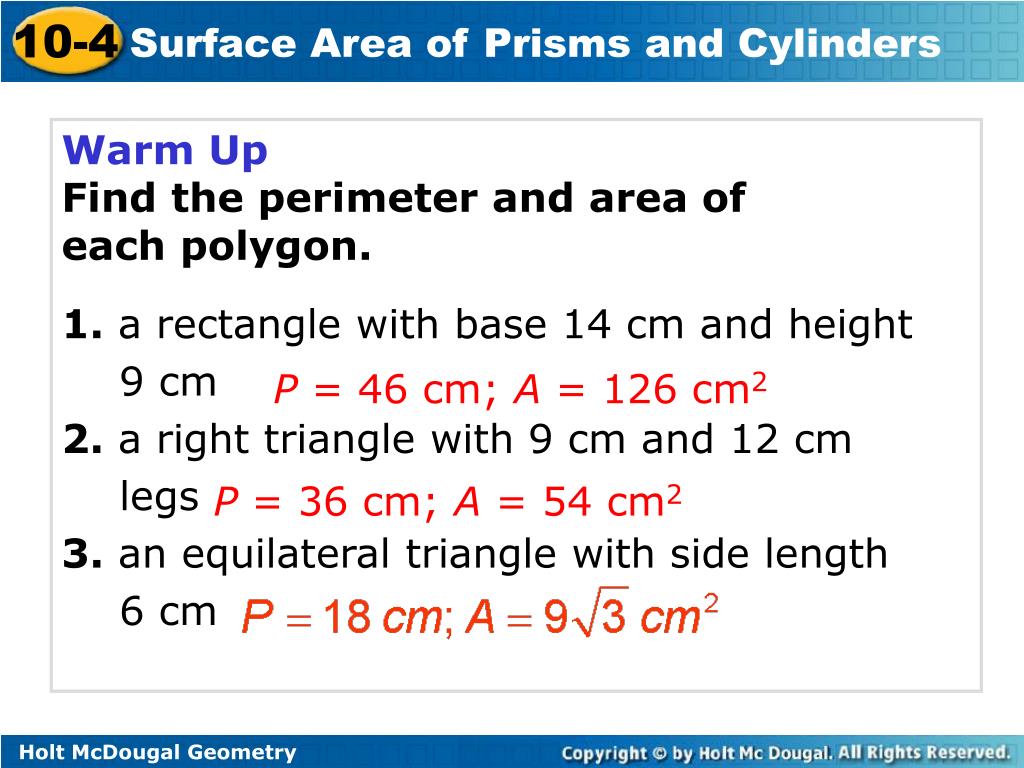 10-4 Surface Area of Prisms and Cylinders

Warm Up
Find the perimeter and area of each polygon.

1. a rectangle with base 14 cm and height 9 cm $P = 46$ cm; $A = 126$ cm$^2$
2. a right triangle with 9 cm and 12 cm legs $P = 36$ cm; $A = 54$ cm$^2$
3. an equilateral triangle with side length 6 cm $P = 18\ cm; A = 9\sqrt{3}\ cm^2$

Holt McDougal Geometry
Copyright © by Holt Mc Dougal. All Rights Reserved.